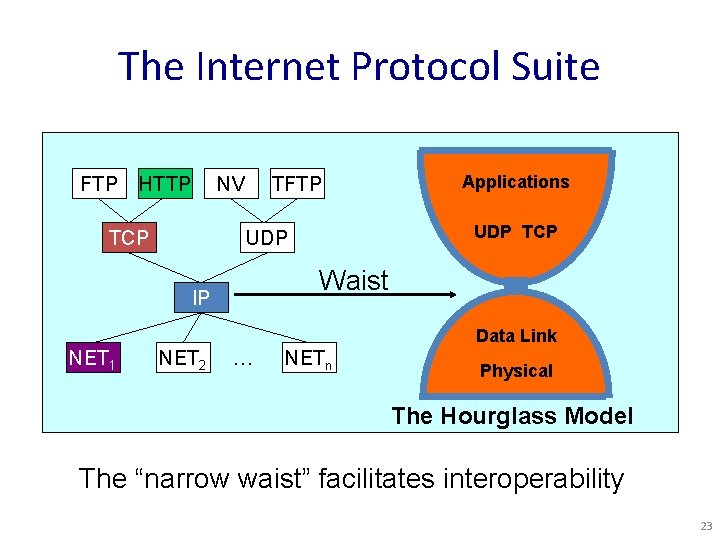 The Internet Protocol Suite

FTP HTTP NV TFTP

TCP UDP

IP

Waist

$NET_1$ $NET_2$ … $NET_n$

Applications

UDP TCP

Data Link

Physical

The Hourglass Model

The “narrow waist” facilitates interoperability

23